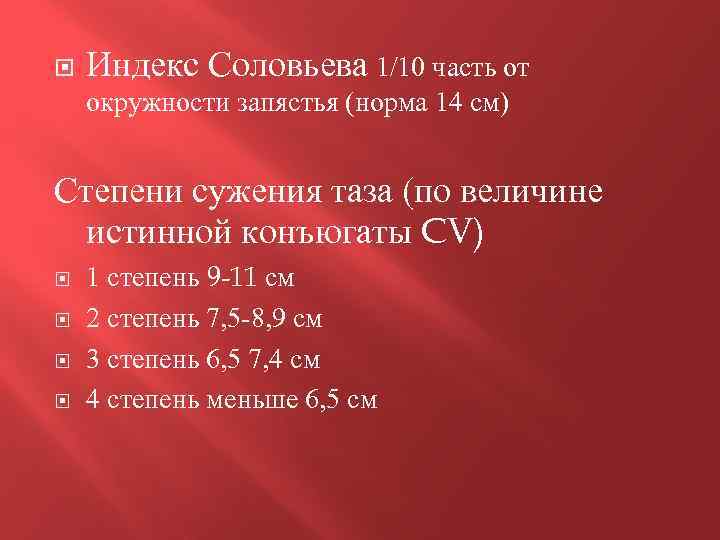 Индекс Соловьева 1/10 часть от окружности запястья (норма 14 см)

Степени сужения таза (по величине истинной конъюгаты CV)

1 степень 9-11 см

2 степень 7,5-8,9 см

3 степень 6,5 7,4 см

4 степень меньше 6,5 см